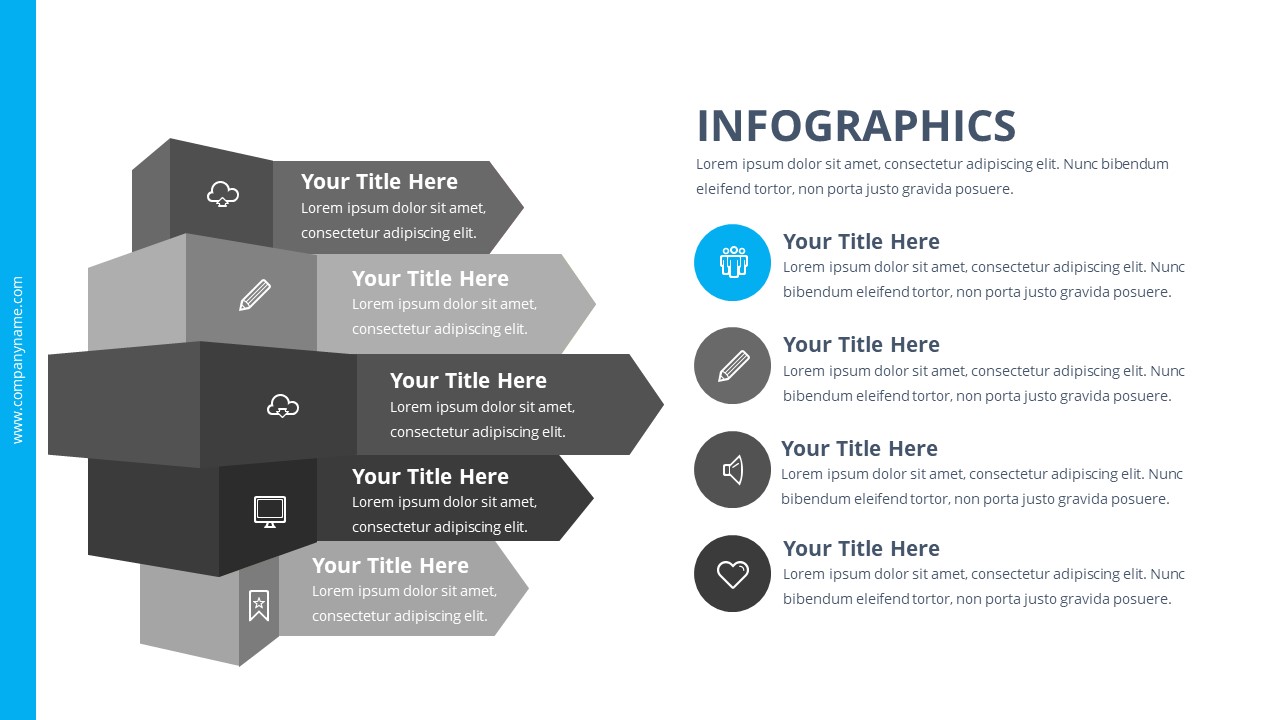 www.companyname.com

Your Title Here
Lorem ipsum dolor sit amet, consectetur adipiscing elit.

Your Title Here
Lorem ipsum dolor sit amet, consectetur adipiscing elit.

Your Title Here
Lorem ipsum dolor sit amet, consectetur adipiscing elit.

Your Title Here
Lorem ipsum dolor sit amet, consectetur adipiscing elit.

Your Title Here
Lorem ipsum dolor sit amet, consectetur adipiscing elit.

INFOGRAPHICS
Lorem ipsum dolor sit amet, consectetur adipiscing elit. Nunc bibendum eleifend tortor, non porta justo gravida posuere.

Your Title Here
Lorem ipsum dolor sit amet, consectetur adipiscing elit. Nunc bibendum eleifend tortor, non porta justo gravida posuere.

Your Title Here
Lorem ipsum dolor sit amet, consectetur adipiscing elit. Nunc bibendum eleifend tortor, non porta justo gravida posuere.

Your Title Here
Lorem ipsum dolor sit amet, consectetur adipiscing elit. Nunc bibendum eleifend tortor, non porta justo gravida posuere.

Your Title Here
Lorem ipsum dolor sit amet, consectetur adipiscing elit. Nunc bibendum eleifend tortor, non porta justo gravida posuere.